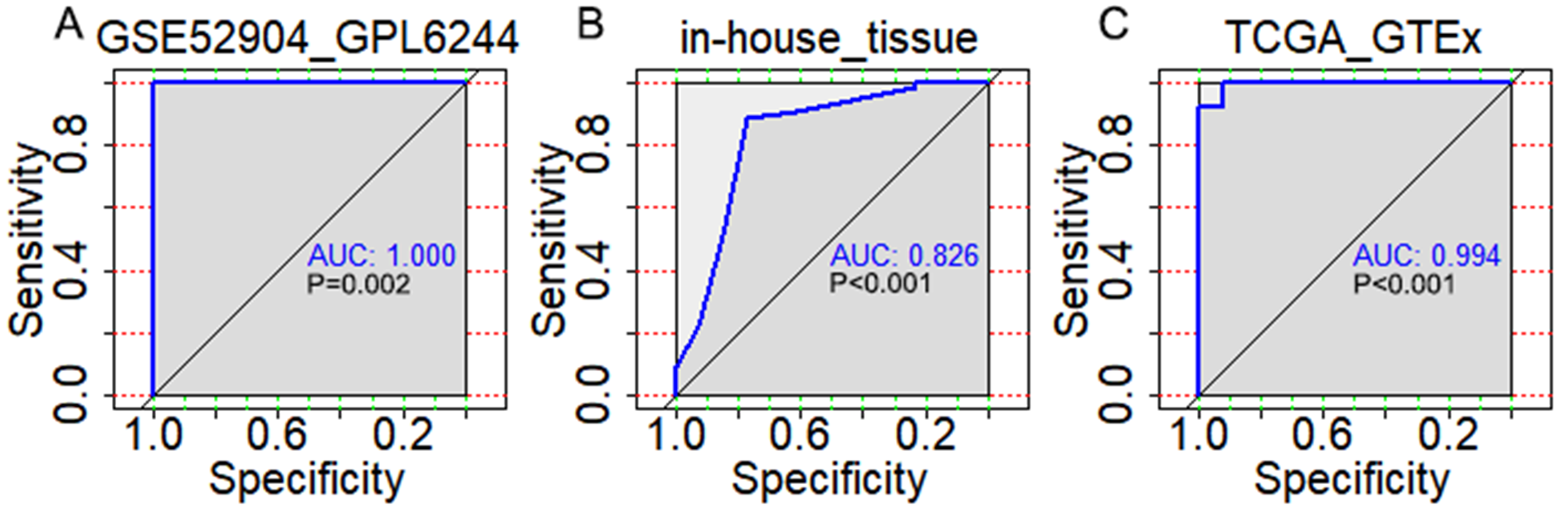 A GSE52904_GPL6244

Sensitivity

0.0 0.4 0.8

AUC: 1.000
P=0.002

1.0 0.6 0.2

Specificity

B in-house_tissue

Sensitivity

0.0 0.4 0.8

AUC: 0.826
P<0.001

1.0 0.6 0.2

Specificity

C TCGA_GTEx

Sensitivity

0.0 0.4 0.8

AUC: 0.994
P<0.001

1.0 0.6 0.2

Specificity